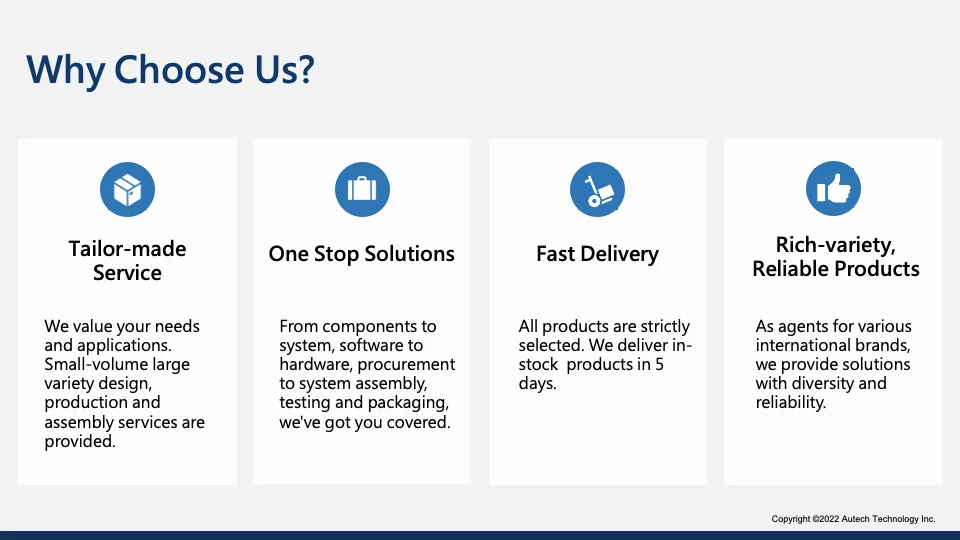 Why Choose Us?

Tailor-made Service

We value your needs and applications. Small-volume large variety design, production and assembly services are provided.

One Stop Solutions

From components to system, software to hardware, procurement to system assembly, testing and packaging, we've got you covered.

Fast Delivery

All products are strictly selected. We deliver in-stock  products in 5 days.

Rich-variety, Reliable Products

As agents for various international brands, we provide solutions with diversity and reliability.

Copyright ©2022 Autech Technology Inc.